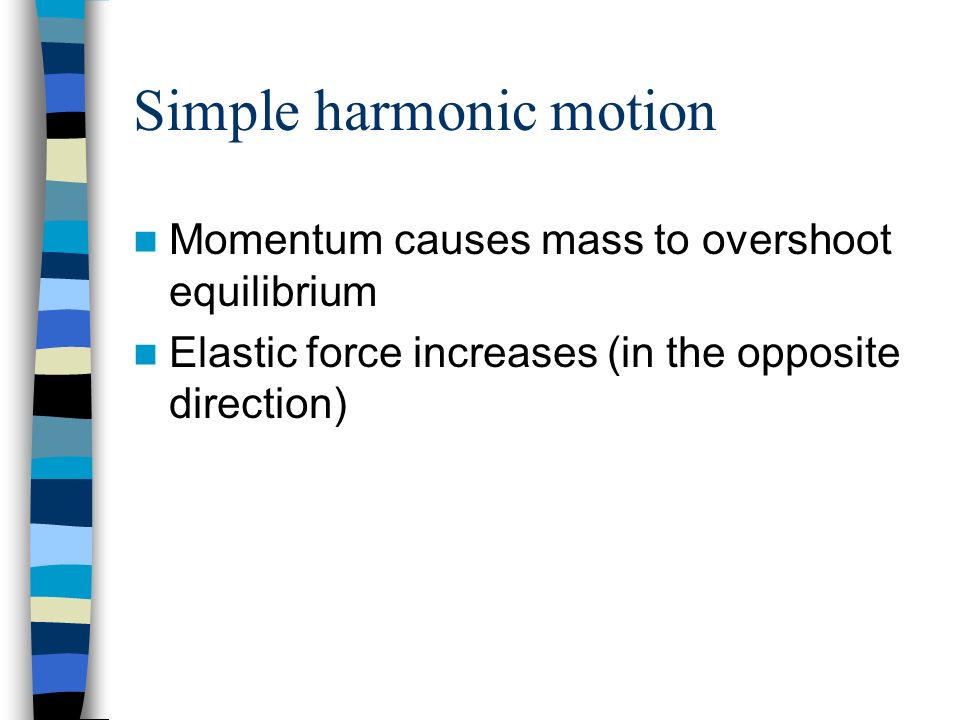 Simple harmonic motion

Momentum causes mass to overshoot equilibrium

Elastic force increases (in the opposite direction)